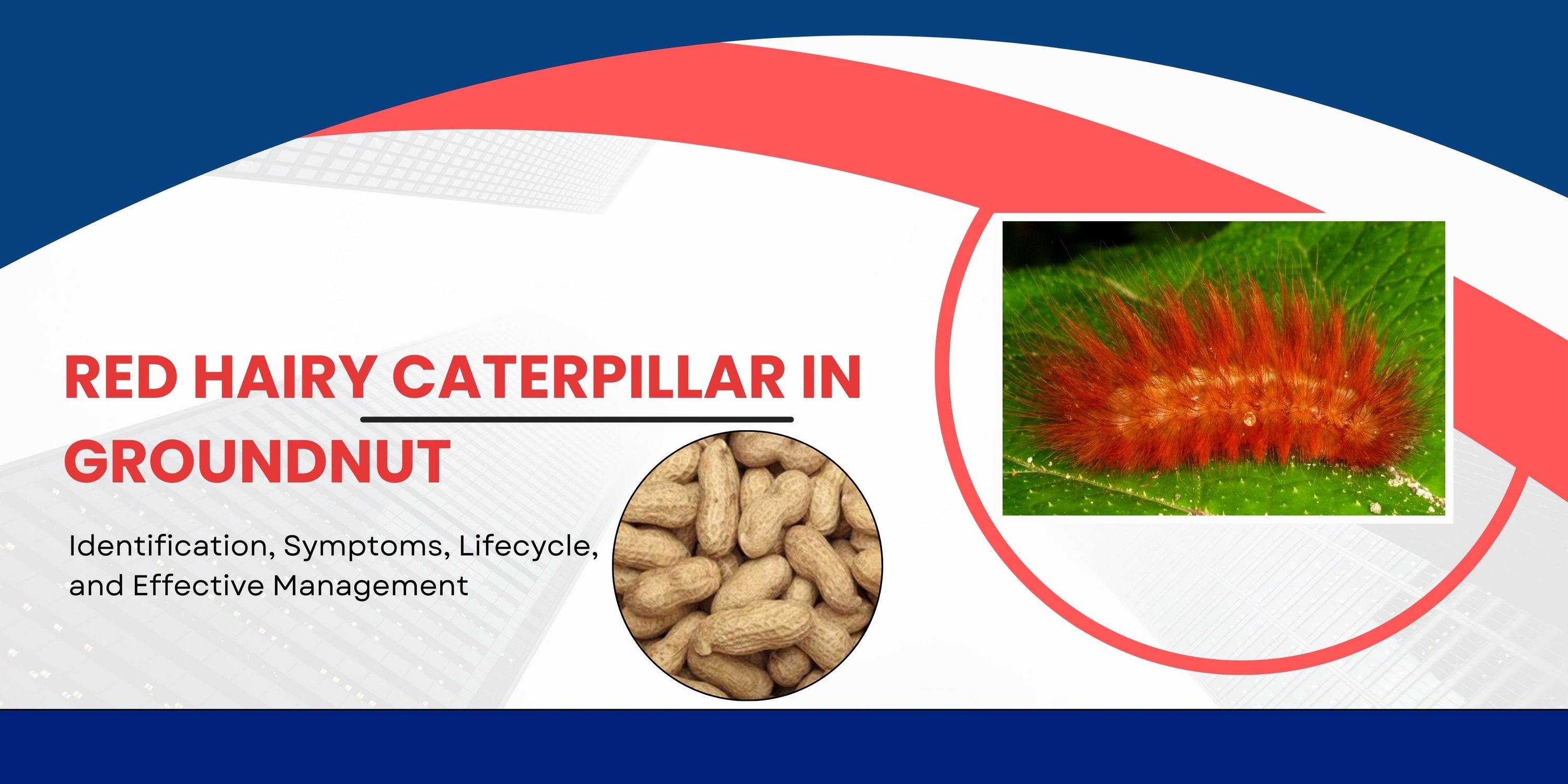 RED HAIRY CATERPILLAR IN GROUNDNUT

Identification, Symptoms, Lifecycle, and Effective Management